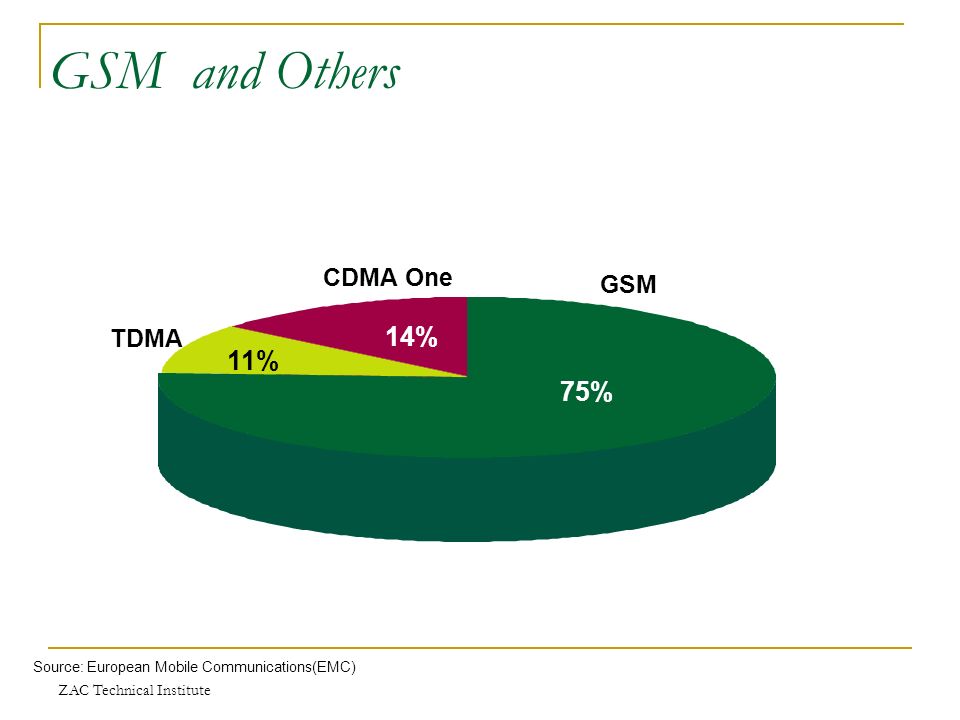 GSM and Others

CDMA One
GSM
TDMA
14%
11%
75%

Source: European Mobile Communications(EMC)
ZAC Technical Institute